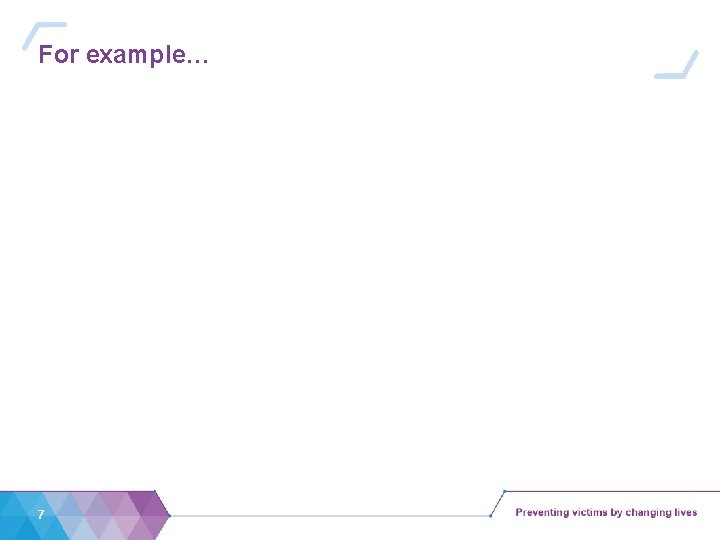 For example…

7

Preventing victims by changing lives